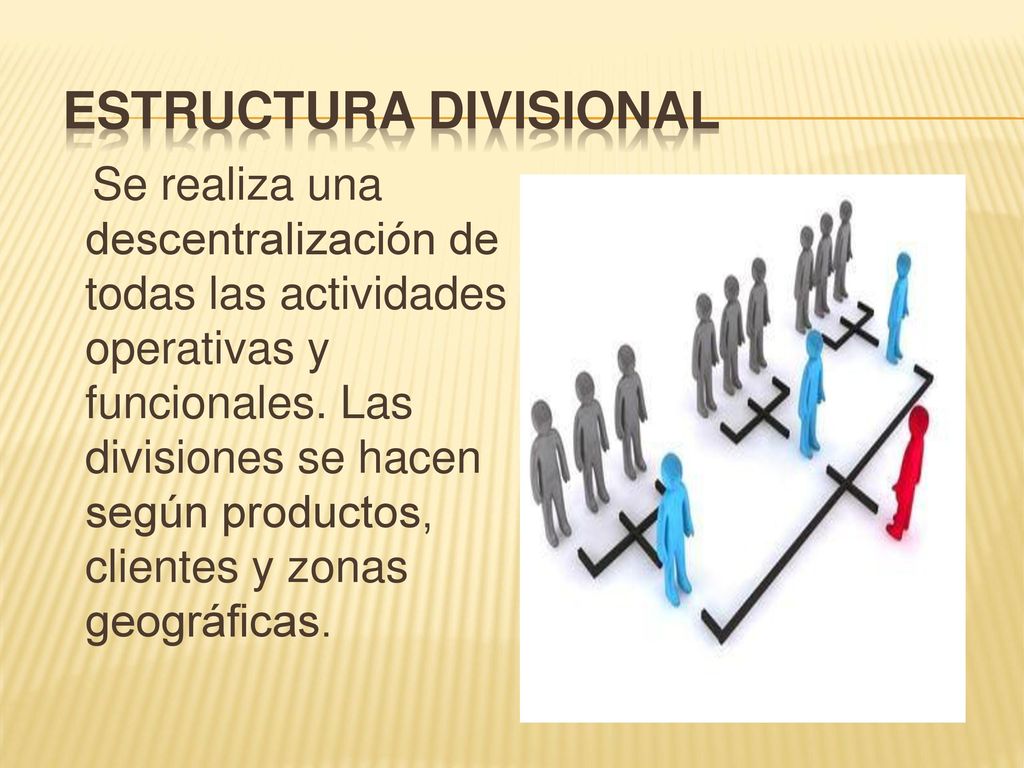 ESTRUCTURA DIVISIONAL

Se realiza una descentralización de todas las actividades operativas y funcionales. Las divisiones se hacen según productos, clientes y zonas geográficas.